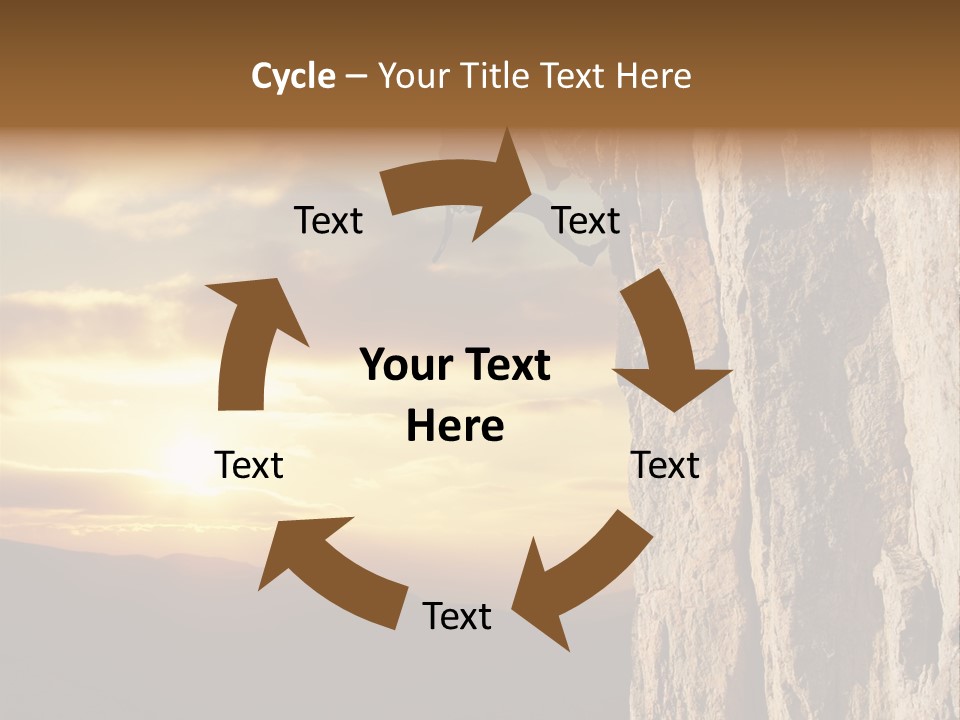 Cycle – Your Title Text Here

Text

Text

Your Text Here

Text

Text

Text